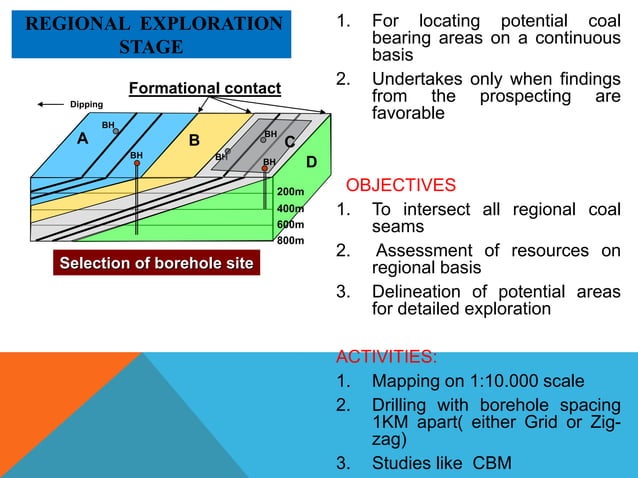 REGIONAL EXPLORATION STAGE

Formational contact

Dipping

A

BH

BH

B

BH

BH

C

BH

D

200m

400m

600m

800m

Selection of borehole site

1. For locating potential coal bearing areas on a continuous basis

2. Undertakes only when findings from the prospecting are favorable

OBJECTIVES

1. To intersect all regional coal seams

2. Assessment of resources on regional basis

3. Delineation of potential areas for detailed exploration

ACTIVITIES:

1. Mapping on 1:10.000 scale

2. Drilling with borehole spacing 1KM apart( either Grid or Zig-zag)

3. Studies like CBM